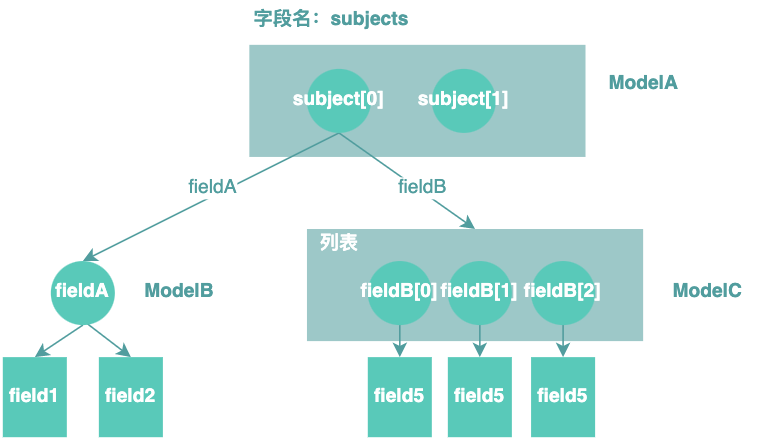 字段名：subjects

subject[0] subject[1]

ModelA

fieldA

fieldB

列表

fieldA

ModelB

fieldB[0] fieldB[1] fieldB[2]

ModelC

field1

field2

field5

field5

field5